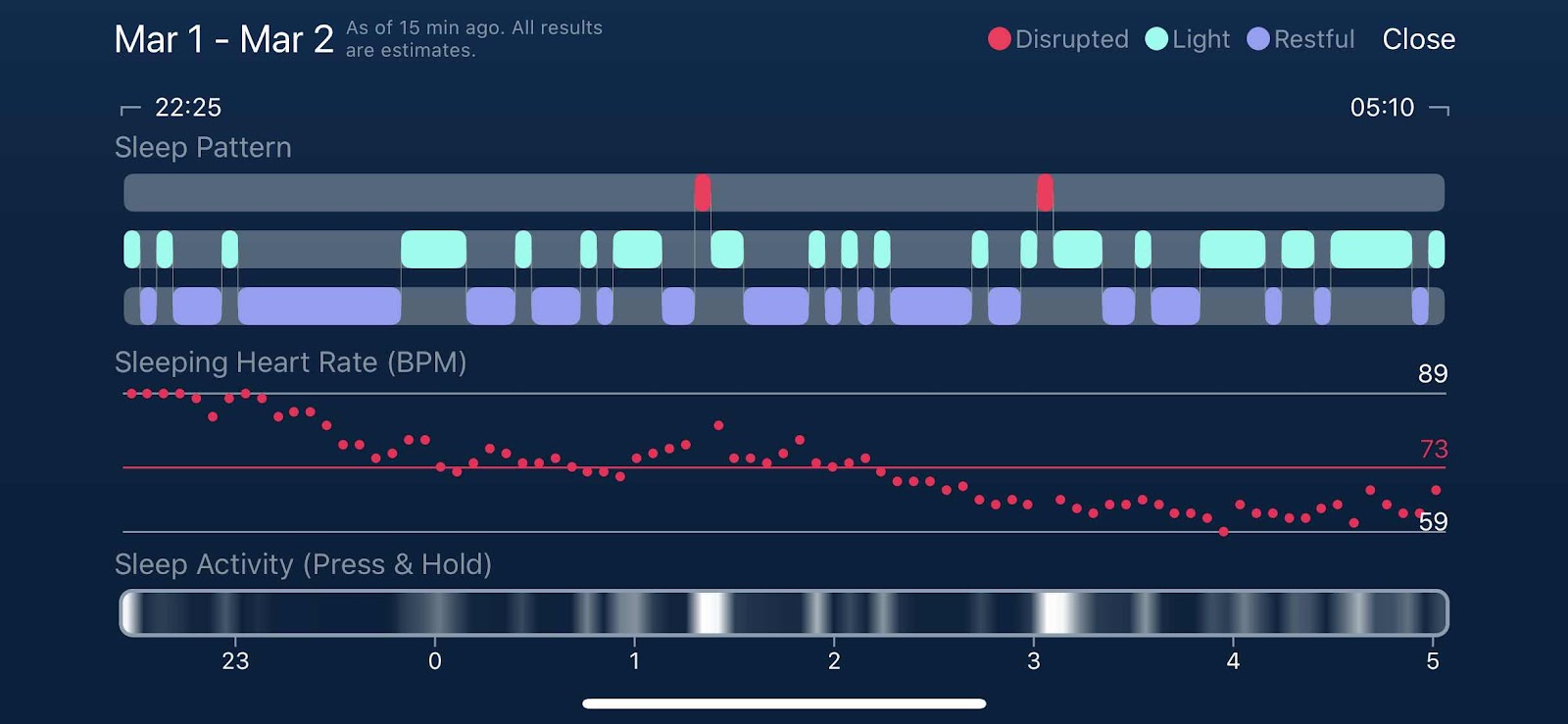 Mar 1 - Mar 2 As of 15 min ago. All results are estimates.

Disrupted Light Restful Close

22:25

05:10

Sleep Pattern

Sleeping Heart Rate (BPM)

89

73

59

Sleep Activity (Press & Hold)

23 0 1 2 3 4 5